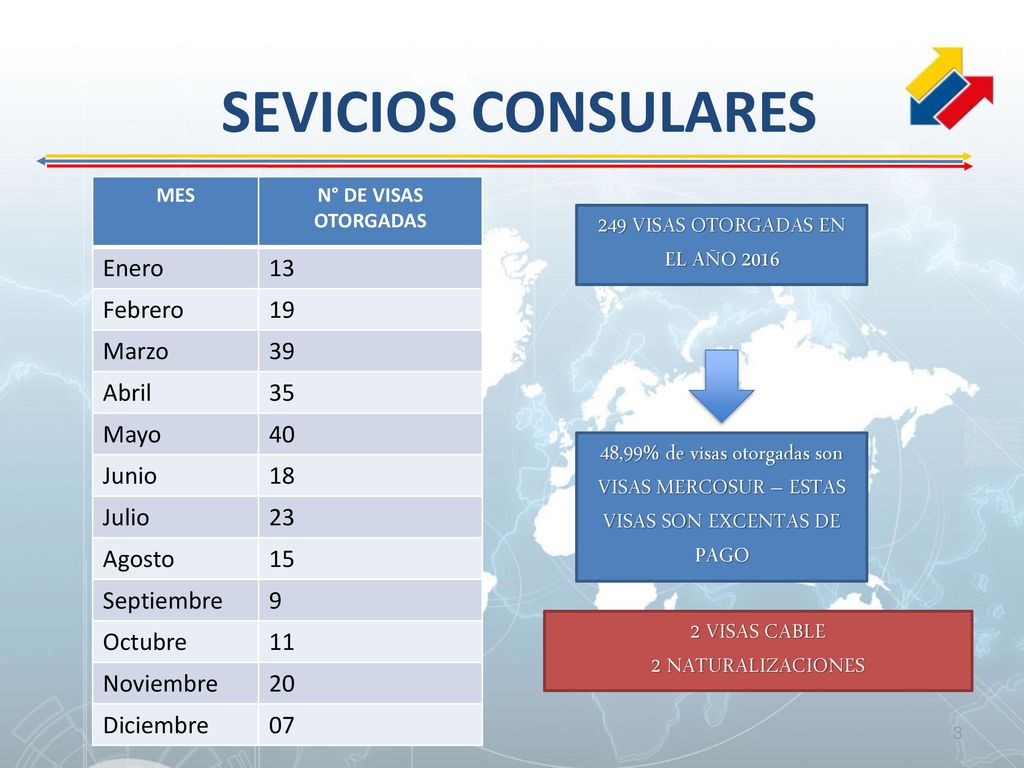 SEVICIOS CONSULARES

| MES | N° DE VISAS OTORGADAS |
|---|---|
| Enero | 13 |
| Febrero | 19 |
| Marzo | 39 |
| Abril | 35 |
| Mayo | 40 |
| Junio | 18 |
| Julio | 23 |
| Agosto | 15 |
| Septiembre | 9 |
| Octubre | 11 |
| Noviembre | 20 |
| Diciembre | 07 |

249 VISAS OTORGADAS EN EL AÑO 2016

48,99% de visas otorgadas son VISAS MERCOSUR – ESTAS VISAS SON EXCENTAS DE PAGO

2 VISAS CABLE
2 NATURALIZACIONES

3